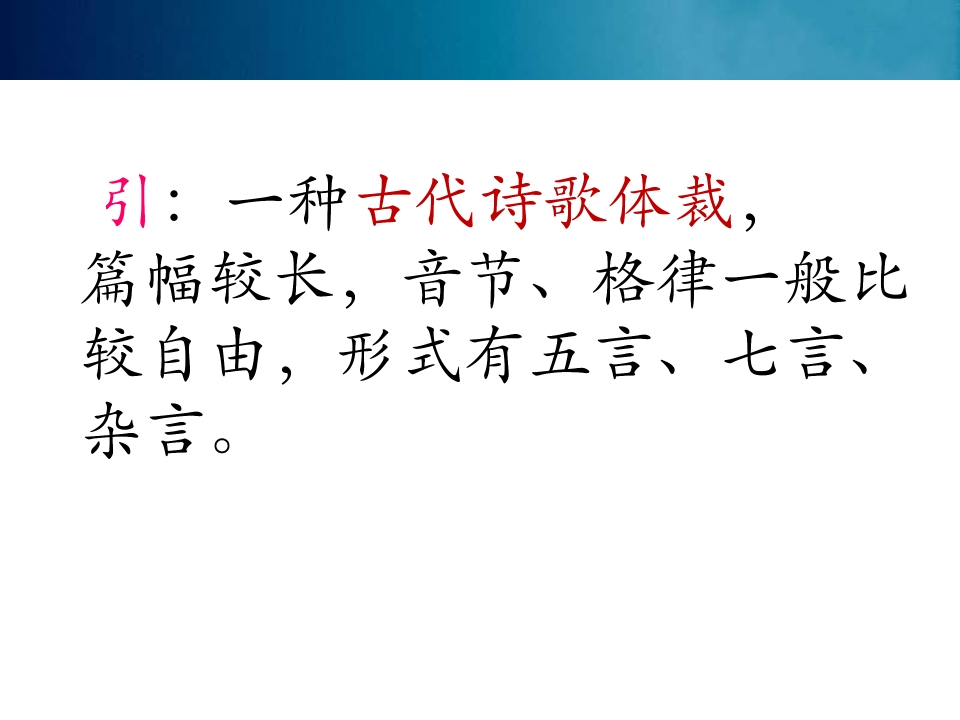 引：一种古代诗歌体裁，篇幅较长，音节、格律一般比较自由，形式有五言、七言、杂言。